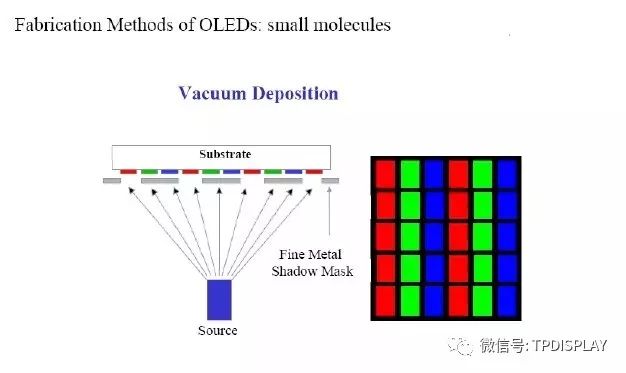 Fabrication Methods of OLEDs: small molecules

Vacuum Deposition

Substrate

Fine Metal Shadow Mask

Source

微信号: TPDISPLAY